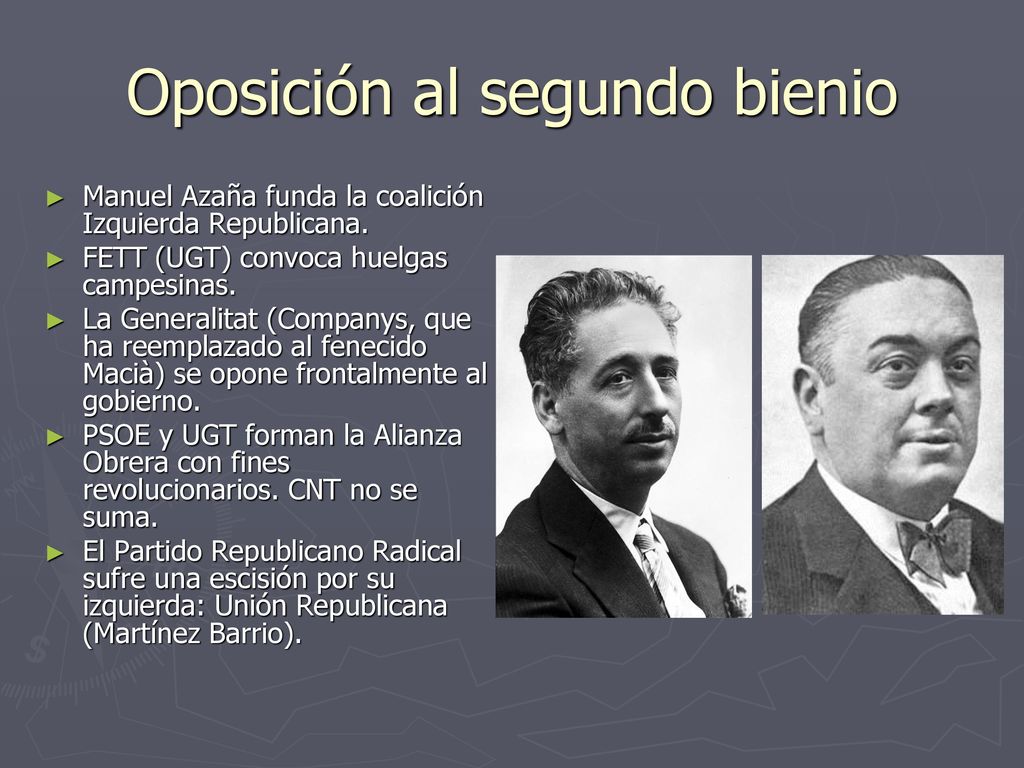 Oposición al segundo bienio

► Manuel Azaña funda la coalición Izquierda Republicana.
► FETT (UGT) convoca huelgas campesinas.
► La Generalitat (Companys, que ha reemplazado al fenecido Macià) se opone frontalmente al gobierno.
► PSOE y UGT forman la Alianza Obrera con fines revolucionarios. CNT no se suma.
► El Partido Republicano Radical sufre una escisión por su izquierda: Unión Republicana (Martínez Barrio).